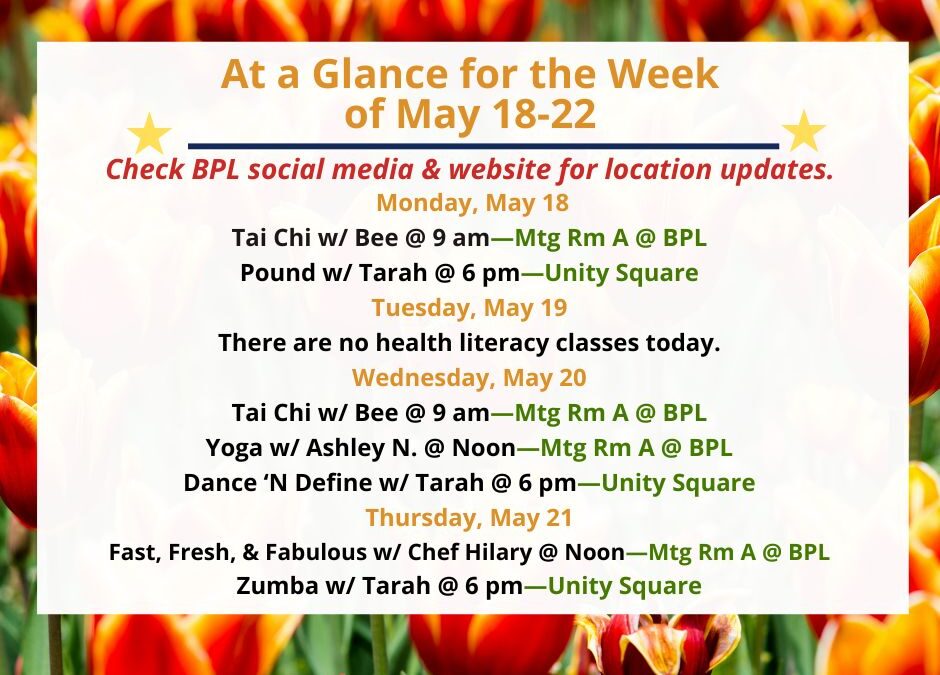 At a Glance for the Week of May 18-22

Check BPL social media & website for location updates.

Monday, May 18

Tai Chi w/ Bee @ 9 am—Mtg Rm A @ BPL

Pound w/ Tarah @ 6 pm—Unity Square

Tuesday, May 19

There are no health literacy classes today.

Wednesday, May 20

Tai Chi w/ Bee @ 9 am—Mtg Rm A @ BPL

Yoga w/ Ashley N. @ Noon—Mtg Rm A @ BPL

Dance 'N Define w/ Tarah @ 6 pm—Unity Square

Thursday, May 21

Fast, Fresh, & Fabulous w/ Chef Hilary @ Noon—Mtg Rm A @ BPL

Zumba w/ Tarah @ 6 pm—Unity Square